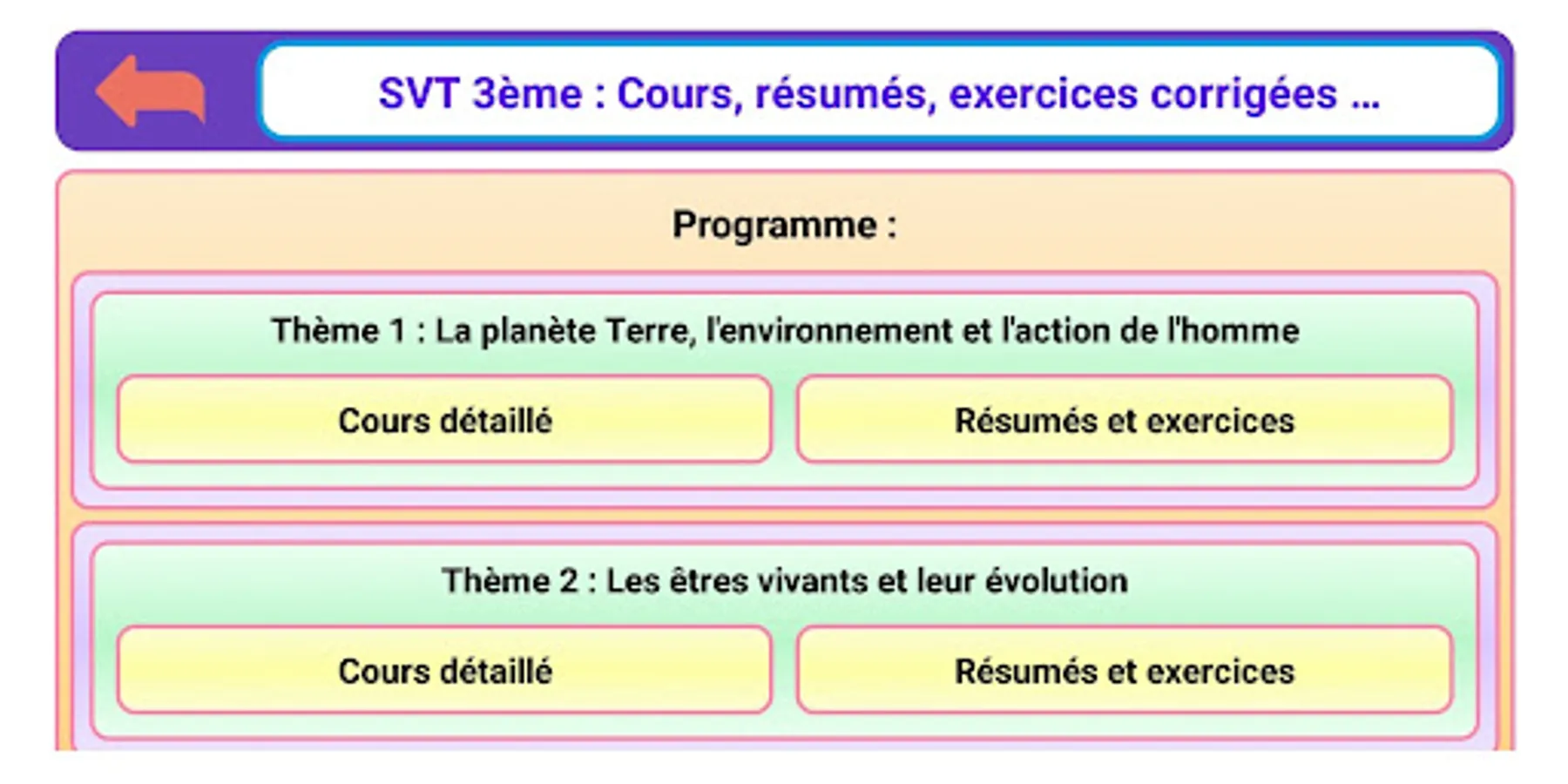 SVT 3ème : Cours, résumés, exercices corrigées ...

Programme :

Thème 1 : La planète Terre, l'environnement et l'action de l'homme

Cours détaillé

Résumés et exercices

Thème 2 : Les êtres vivants et leur évolution

Cours détaillé

Résumés et exercices